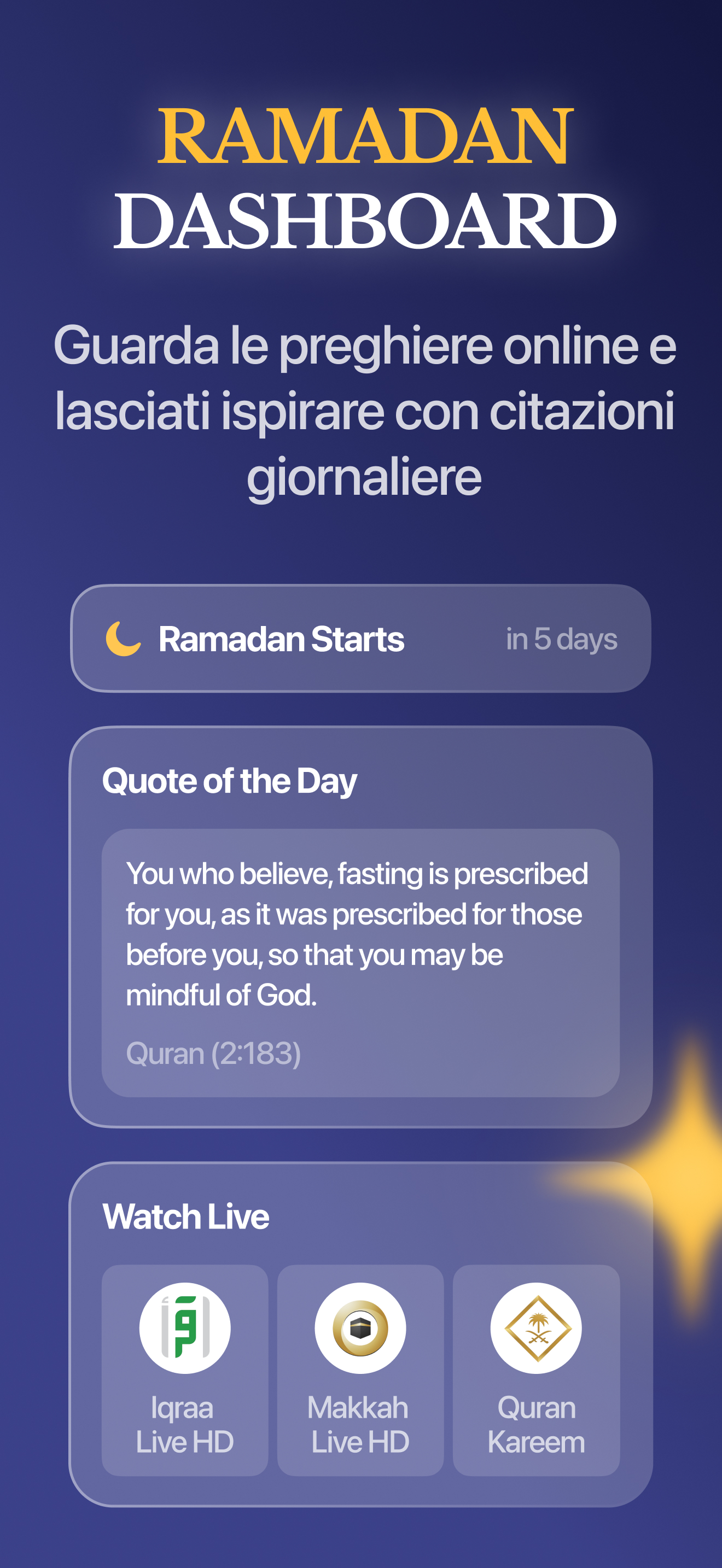 RAMADAN
DASHBOARD

Guarda le preghiere online e lasciati ispirare con citazioni giornaliere

Ramadan Starts in 5 days

Quote of the Day

You who believe, fasting is prescribed for you, as it was prescribed for those before you, so that you may be mindful of God.

Quran (2:183)

Watch Live

Iqraa Live HD

Makkah Live HD

Quran Kareem